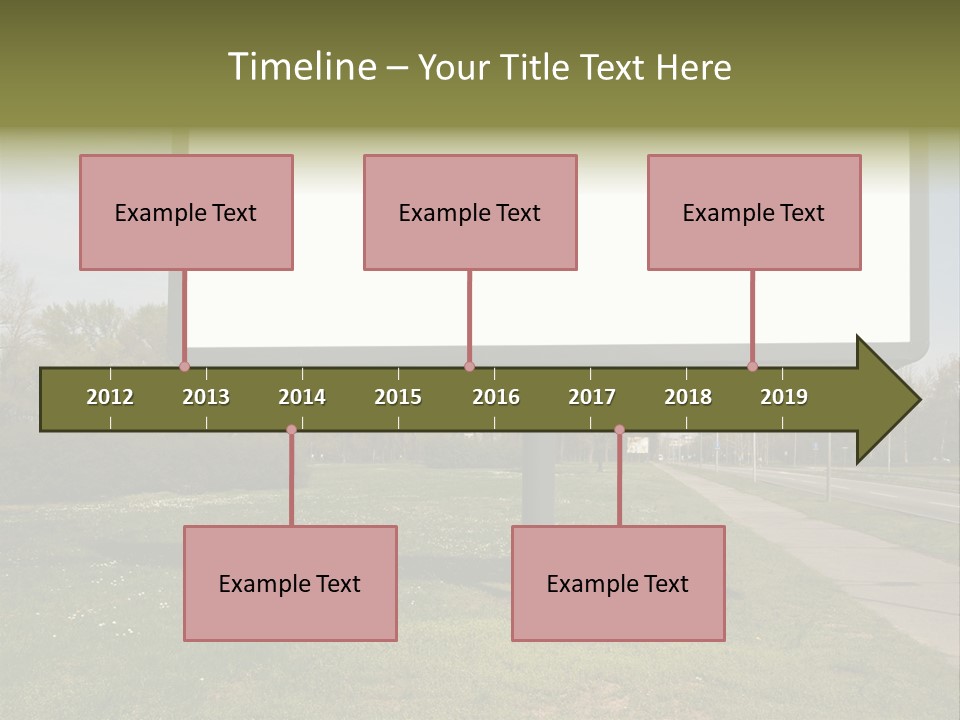 Timeline – Your Title Text Here

Example Text

Example Text

Example Text

2012 2013 2014 2015 2016 2017 2018 2019

Example Text

Example Text